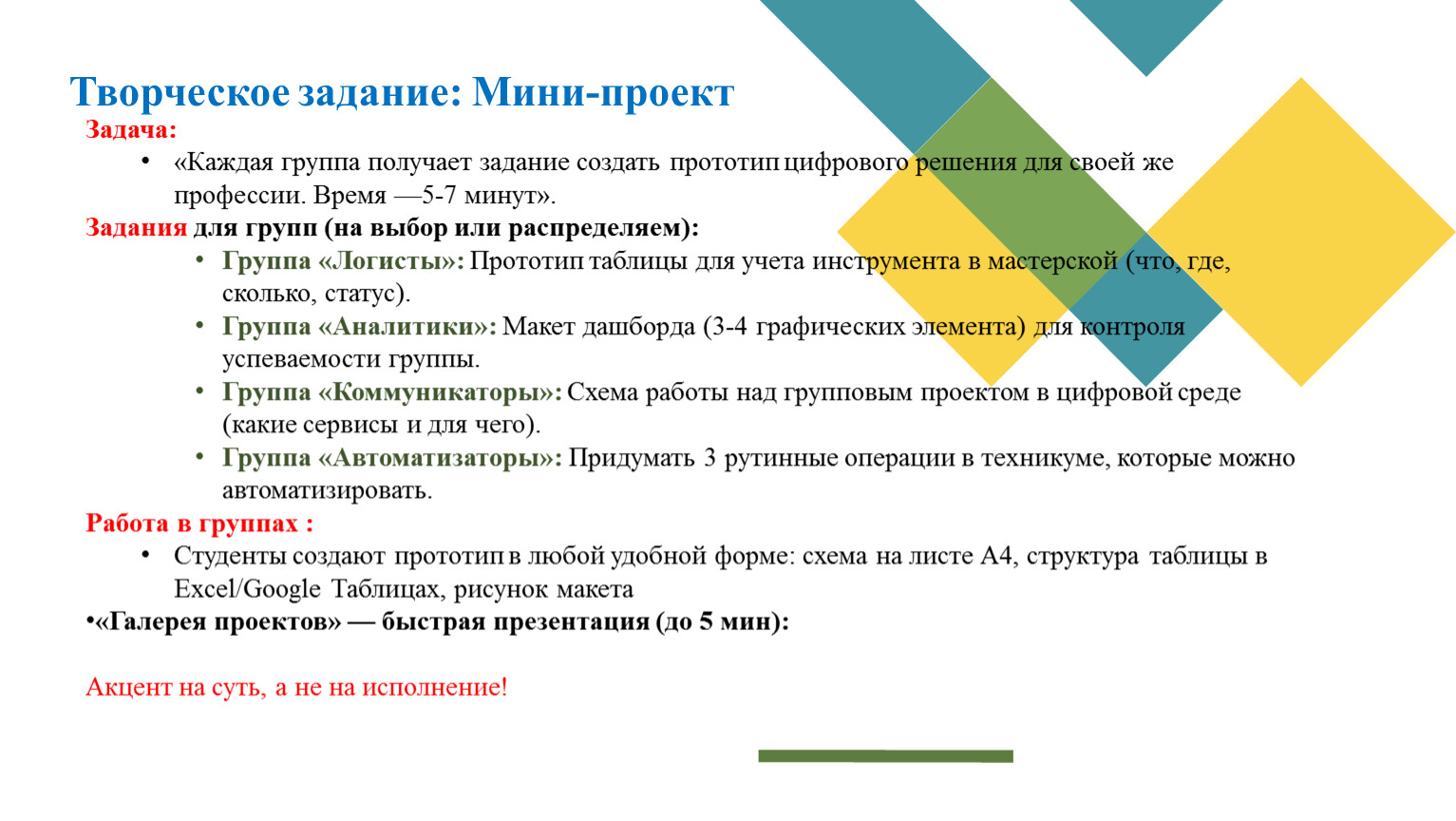 Творческое задание: Мини-проект

Задача:

• «Каждая группа получает задание создать прототип цифрового решения для своей же профессии. Время —5-7 минут».

Задания для групп (на выбор или распределяем):

• Группа «Логисты»: Прототип таблицы для учета инструмента в мастерской (что, где, сколько, статус).
• Группа «Аналитики»: Макет дашборда (3-4 графических элемента) для контроля успеваемости группы.
• Группа «Коммуникаторы»: Схема работы над групповым проектом в цифровой среде (какие сервисы и для чего).
• Группа «Автоматизаторы»: Придумать 3 рутинные операции в техникуме, которые можно автоматизировать.

Работа в группах :

• Студенты создают прототип в любой удобной форме: схема на листе А4, структура таблицы в Excel/Google Таблицах, рисунок макета

•«Галерея проектов» — быстрая презентация (до 5 мин):

Акцент на суть, а не на исполнение!